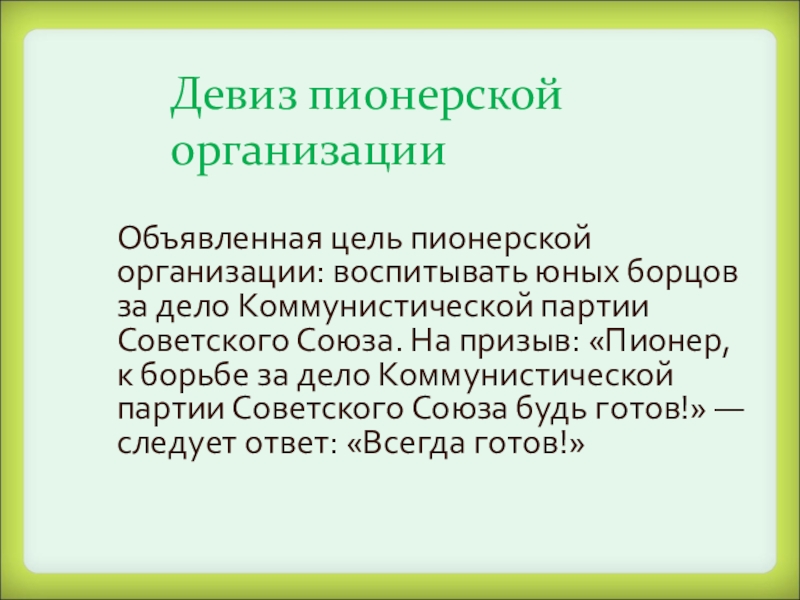 Девиз пионерской организации

Объявленная цель пионерской организации: воспитывать юных борцов за дело Коммунистической партии Советского Союза. На призыв: «Пионер, к борьбе за дело Коммунистической партии Советского Союза будь готов!» — следует ответ: «Всегда готов!»